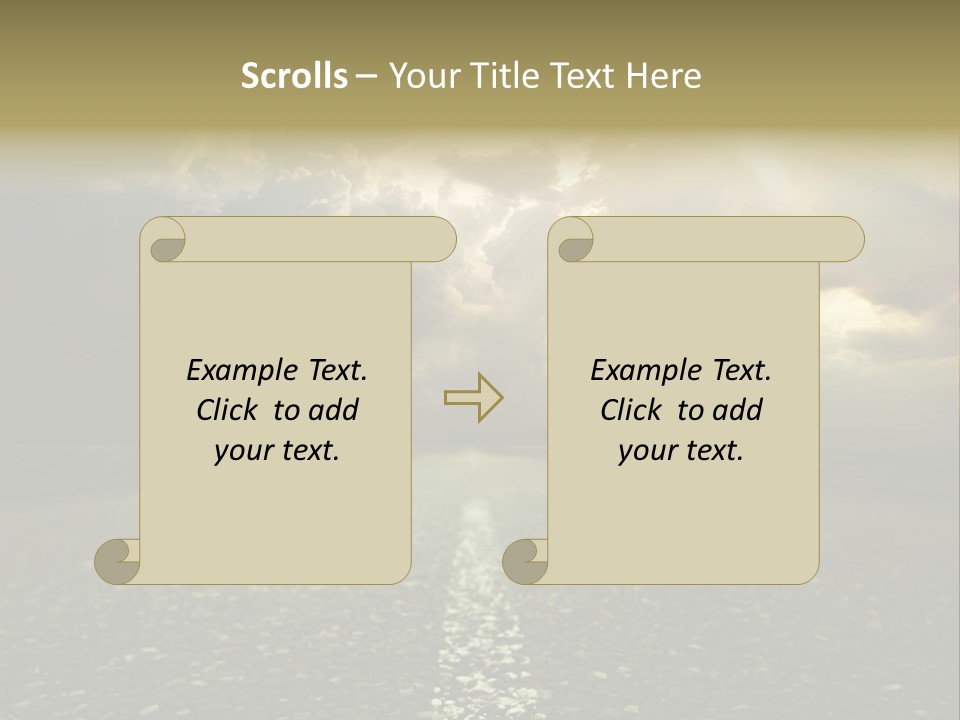 Scrolls – Your Title Text Here

Example Text. Click to add your text.

Example Text. Click to add your text.